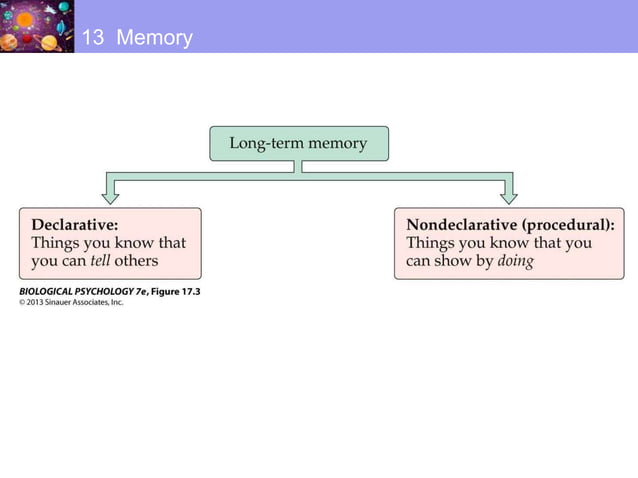 13 Memory

Long-term memory

Declarative:
Things you know that you can tell others

Nondeclarative (procedural):
Things you know that you can show by doing

BIOLOGICAL PSYCHOLOGY 7e, Figure 17.3
© 2013 Sinauer Associates, Inc.